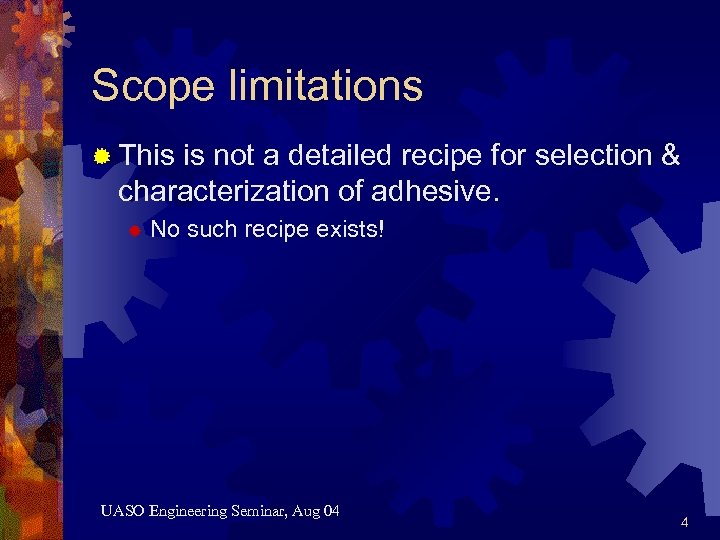 Scope limitations

This is not a detailed recipe for selection & characterization of adhesive.

No such recipe exists!

UASO Engineering Seminar, Aug 04

4